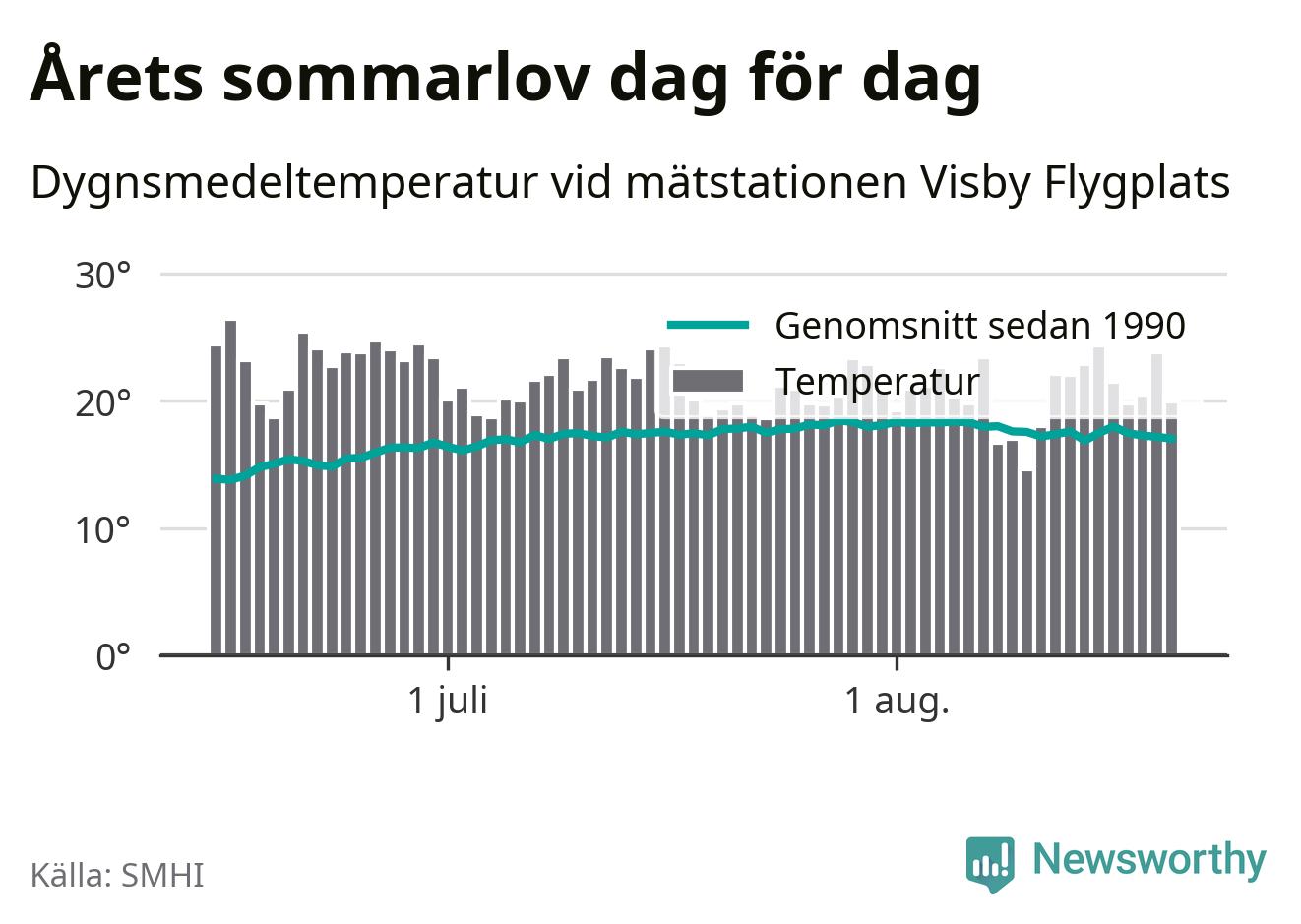 Årets sommarlov dag för dag

Dygnsmedeltemperatur vid mätstationen Visby Flygplats

30°
20°
10°
0°

Genomsnitt sedan 1990
Temperatur

1 juli
1 aug.

Källa: SMHI

Newsworthy